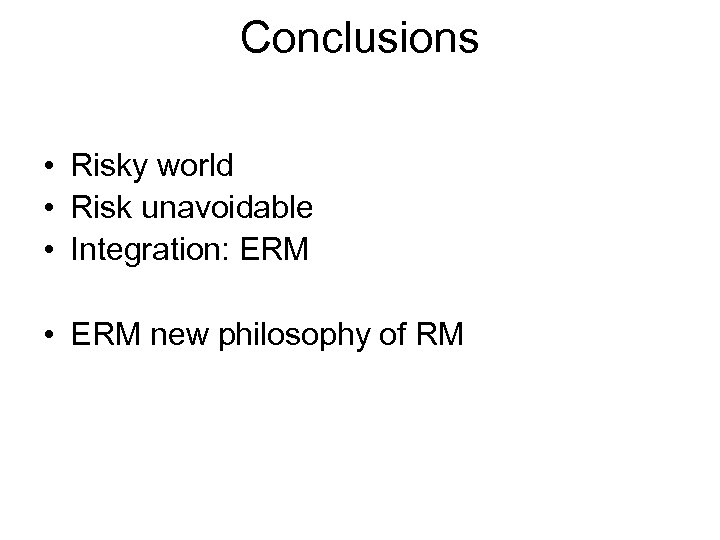 Conclusions

• Risky world
• Risk unavoidable
• Integration: ERM

• ERM new philosophy of RM